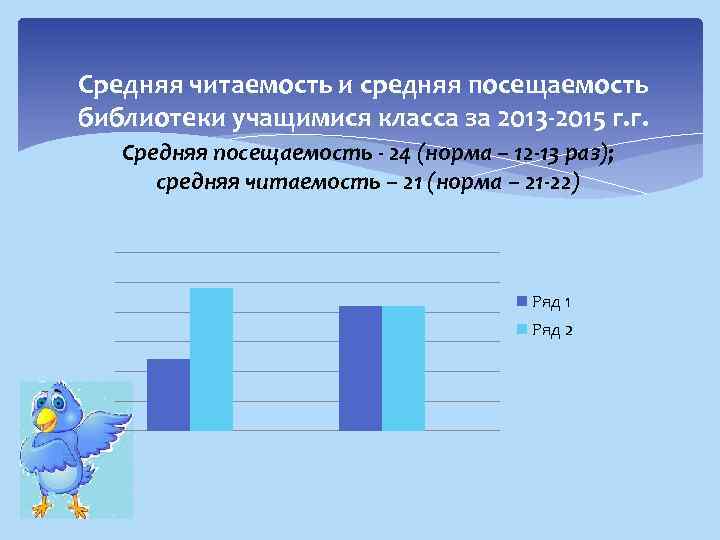 Средняя читаемость и средняя посещаемость библиотеки учащимися класса за 2013-2015 г.г.

Средняя посещаемость - 24 (норма – 12-13 раз); средняя читаемость – 21 (норма – 21-22)

Ряд 1
Ряд 2